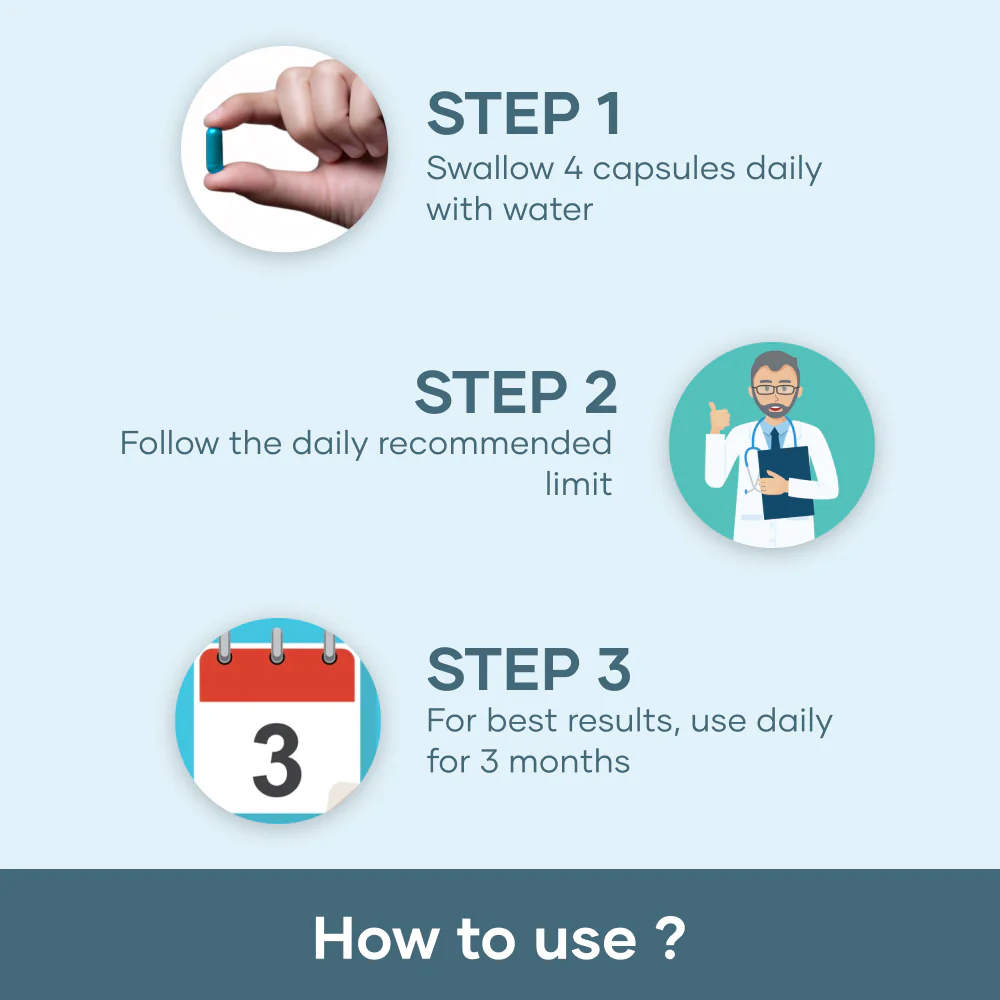 STEP 1
Swallow 4 capsules daily with water

STEP 2
Follow the daily recommended limit

3

STEP 3
For best results, use daily for 3 months

How to use ?